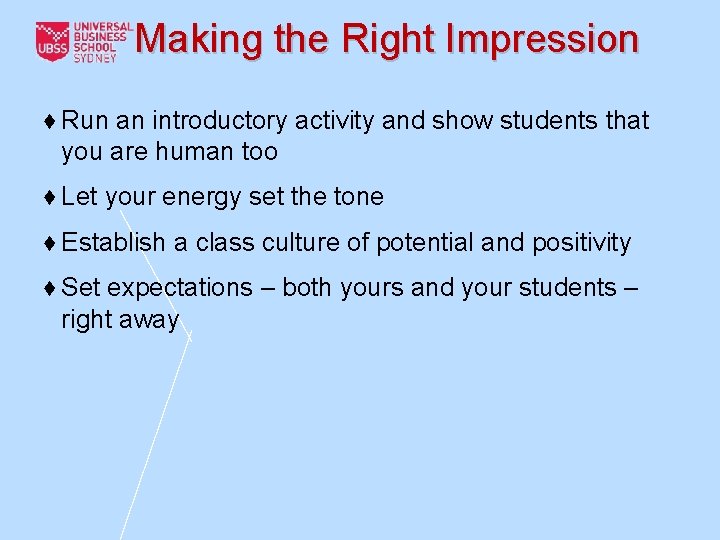 UBSS UNIVERSAL BUSINESS SCHOOL SYDNEY

Making the Right Impression

♦ Run an introductory activity and show students that you are human too

♦ Let your energy set the tone

♦ Establish a class culture of potential and positivity

♦ Set expectations – both yours and your students – right away